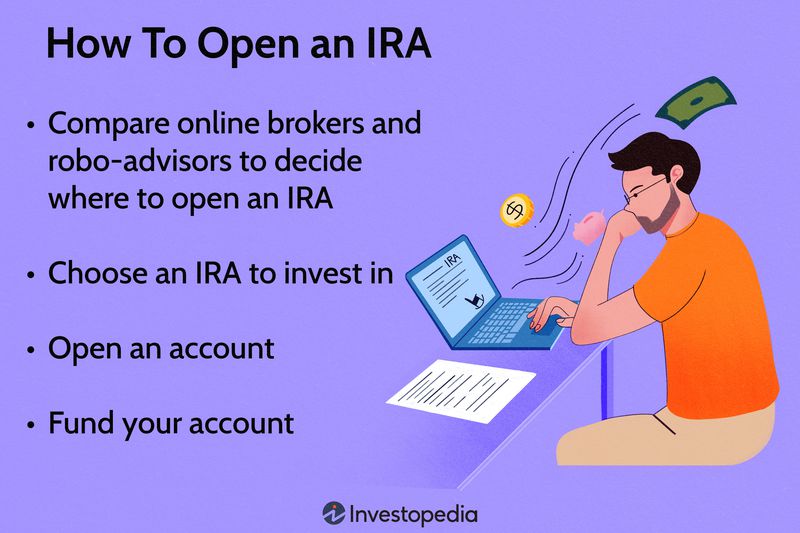 How To Open an IRA

• Compare online brokers and robo-advisors to decide where to open an IRA

• Choose an IRA to invest in

• Open an account

• Fund your account

IRA

$

Investopedia